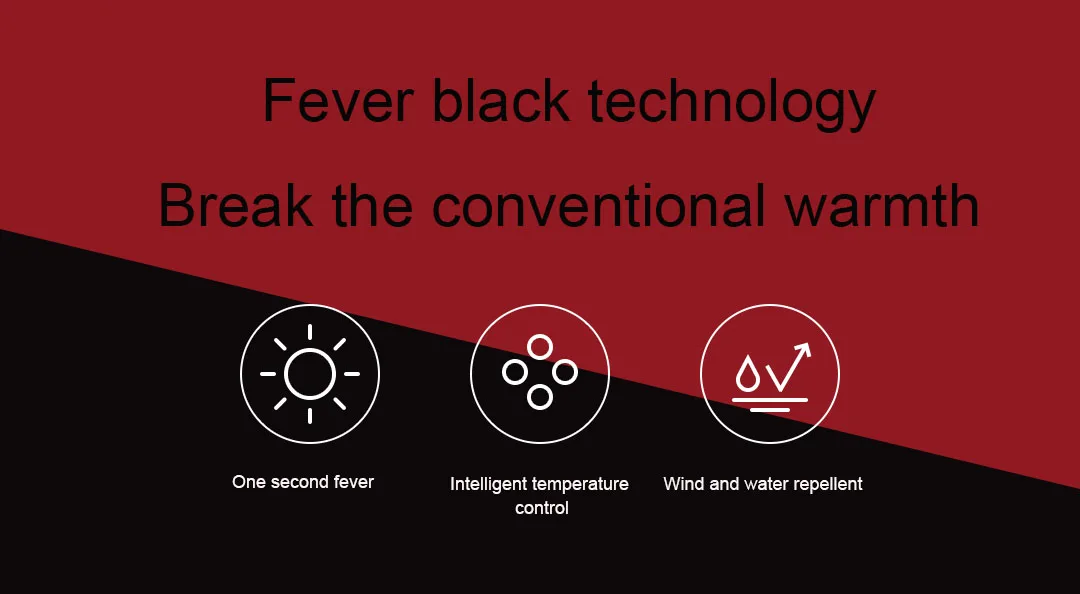 Fever black technology

Break the conventional warmth

One second fever

Intelligent temperature control

Wind and water repellent